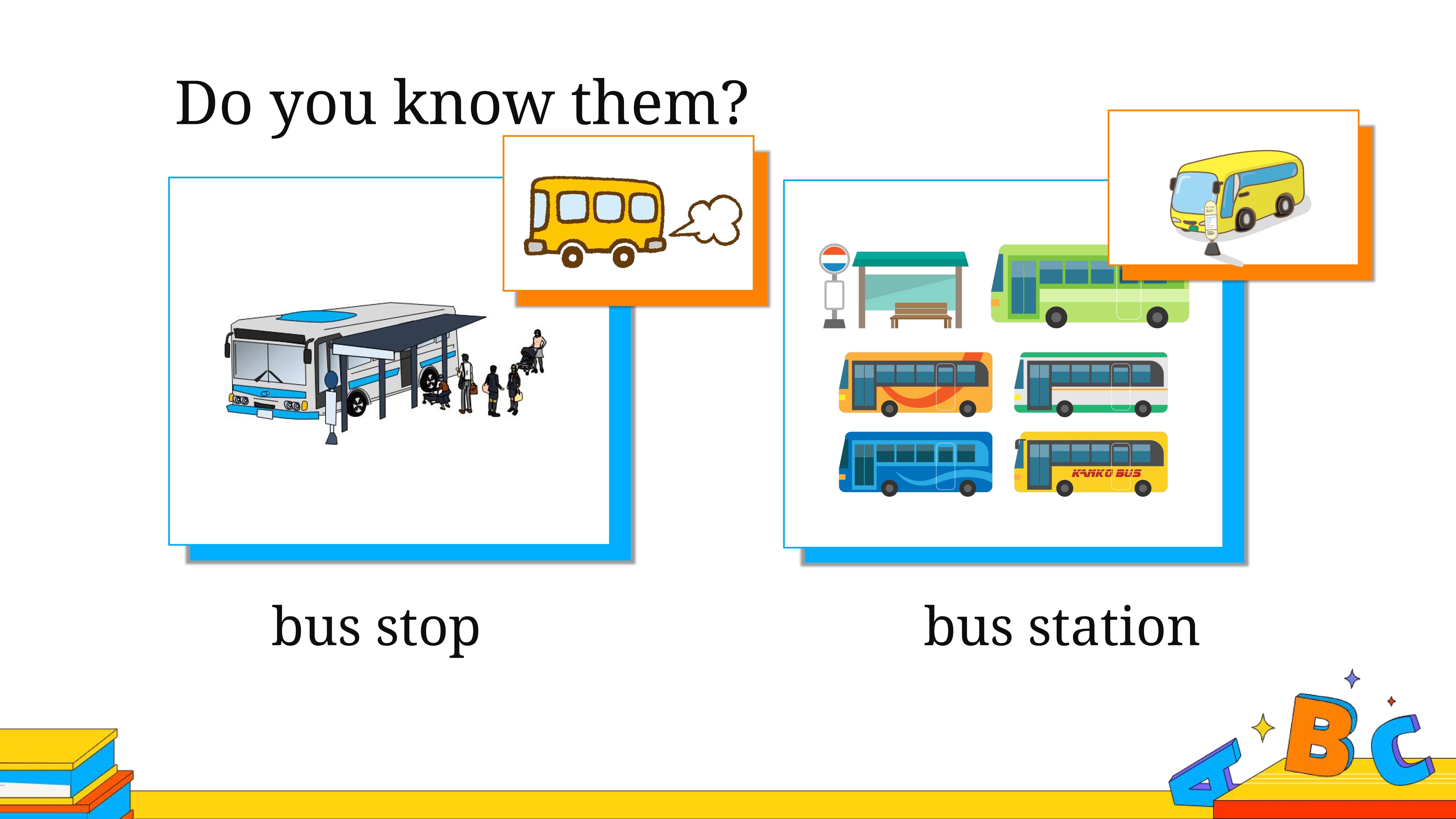 Do you know them?

KANKO BUS

bus stop

bus station

A B C